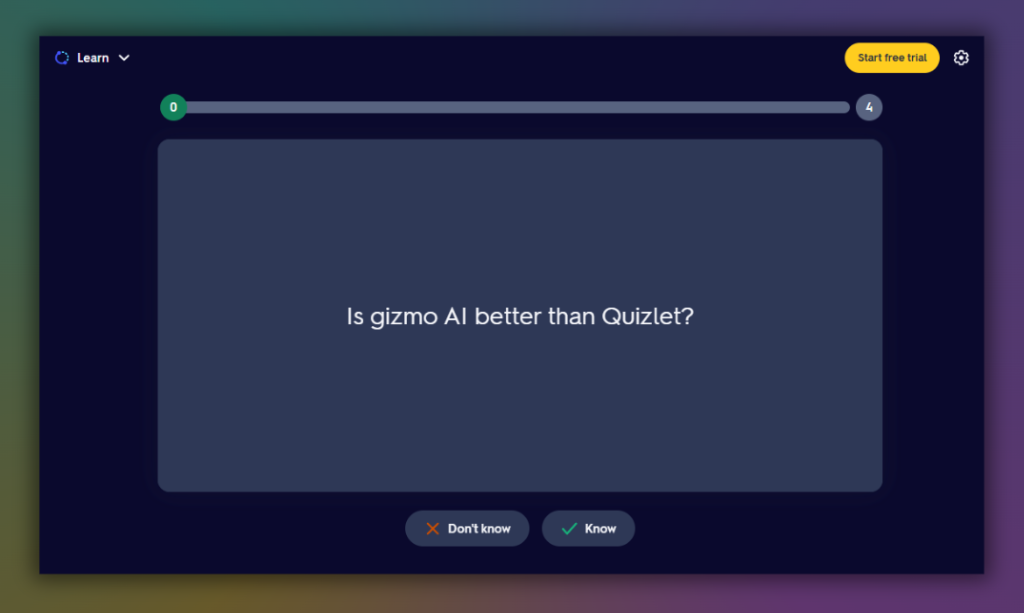 Learn

Start free trial

0

4

Is gizmo AI better than Quizlet?

Don't know

Know